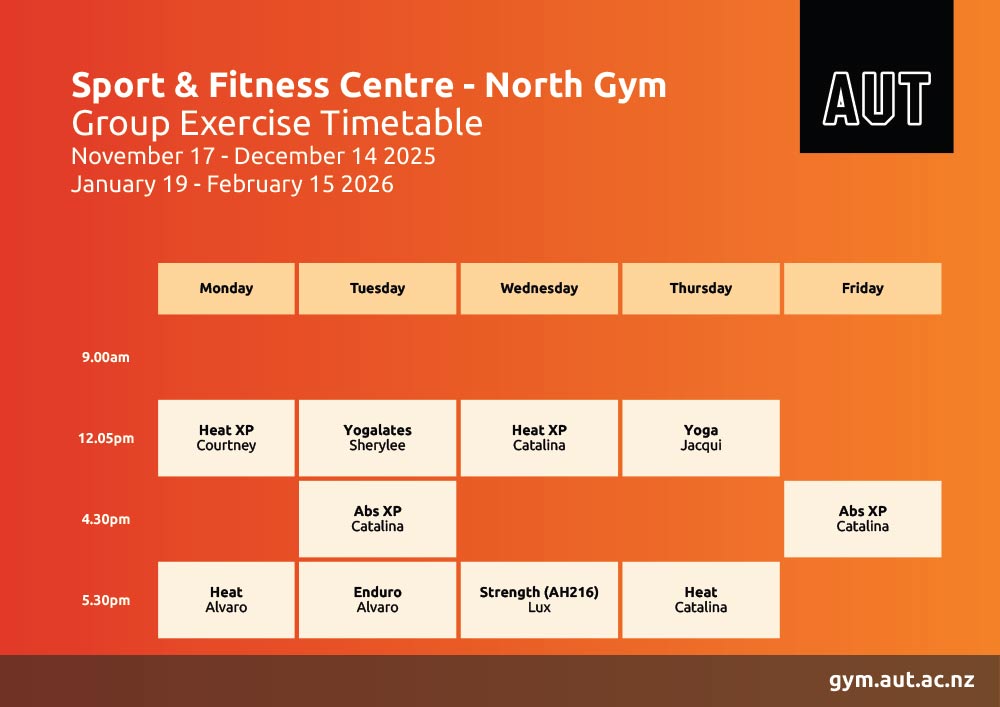 Sport & Fitness Centre - North Gym
Group Exercise Timetable
November 17 - December 14 2025
January 19 - February 15 2026

AUT

| | Monday | Tuesday | Wednesday | Thursday | Friday |
|---|---|---|---|---|---|
| 9.00am | | | | | |
| 12.05pm | Heat XP Courtney | Yogalates Sherylee | Heat XP Catalina | Yoga Jacqui | |
| 4.30pm | | Abs XP Catalina | | | Abs XP Catalina |
| 5.30pm | Heat Alvaro | Enduro Alvaro | Strength (AH216) Lux | Heat Catalina | |

gym.aut.ac.nz